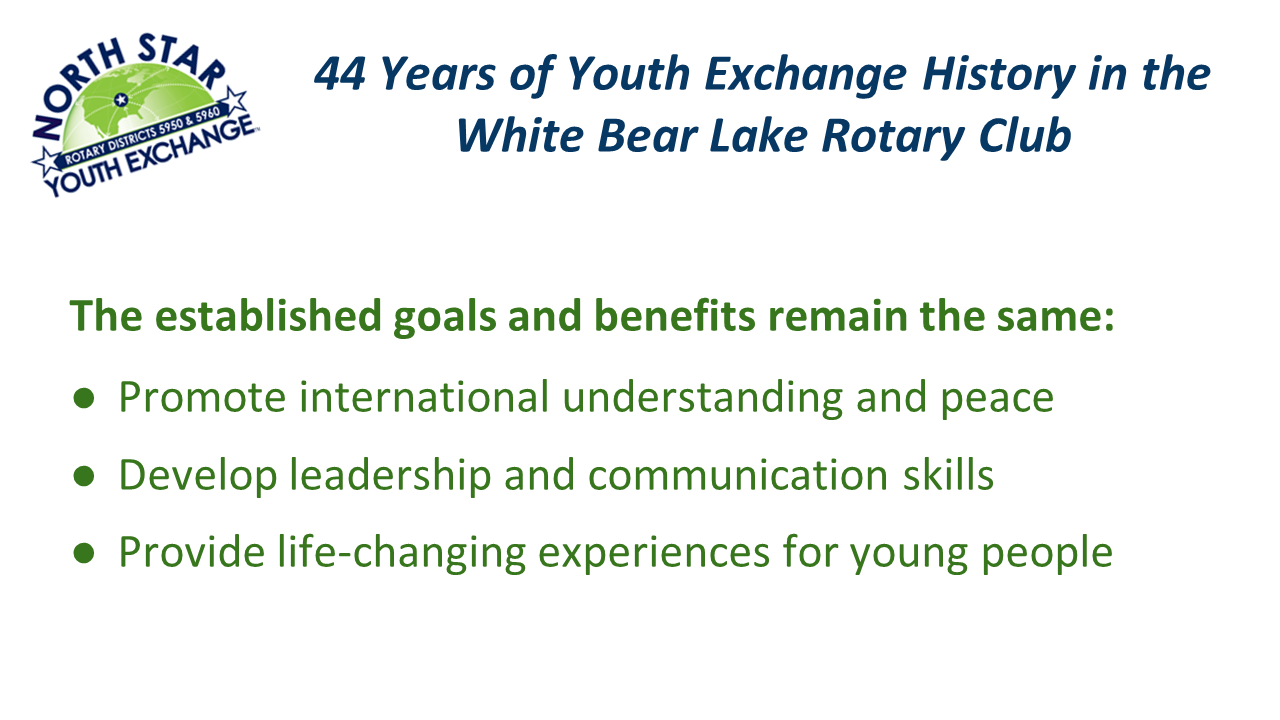 NORTH STAR
ROTARY DISTRICTS 5950 & 5960
YOUTH EXCHANGE

44 Years of Youth Exchange History in the White Bear Lake Rotary Club

The established goals and benefits remain the same:

● Promote international understanding and peace

● Develop leadership and communication skills

● Provide life-changing experiences for young people